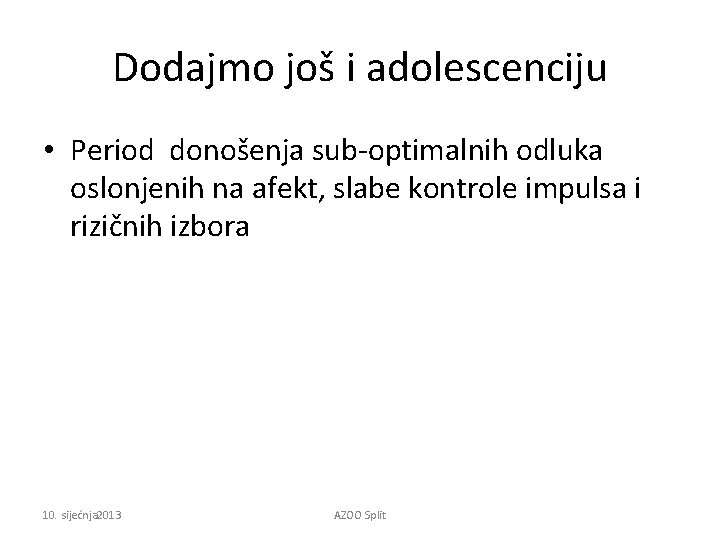 Dodajmo još i adolescenciju

• Period donošenja sub-optimalnih odluka oslonjenih na afekt, slabe kontrole impulsa i rizičnih izbora

10. siječnja2013

AZOO Split